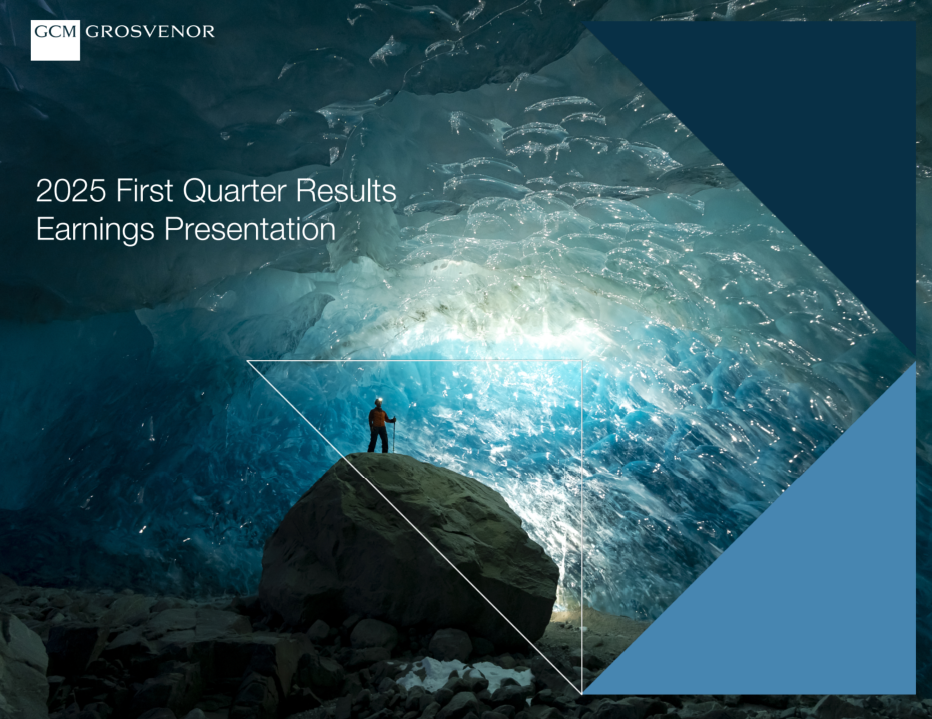 GCM GROSVENOR

2025 First Quarter Results
Earnings Presentation